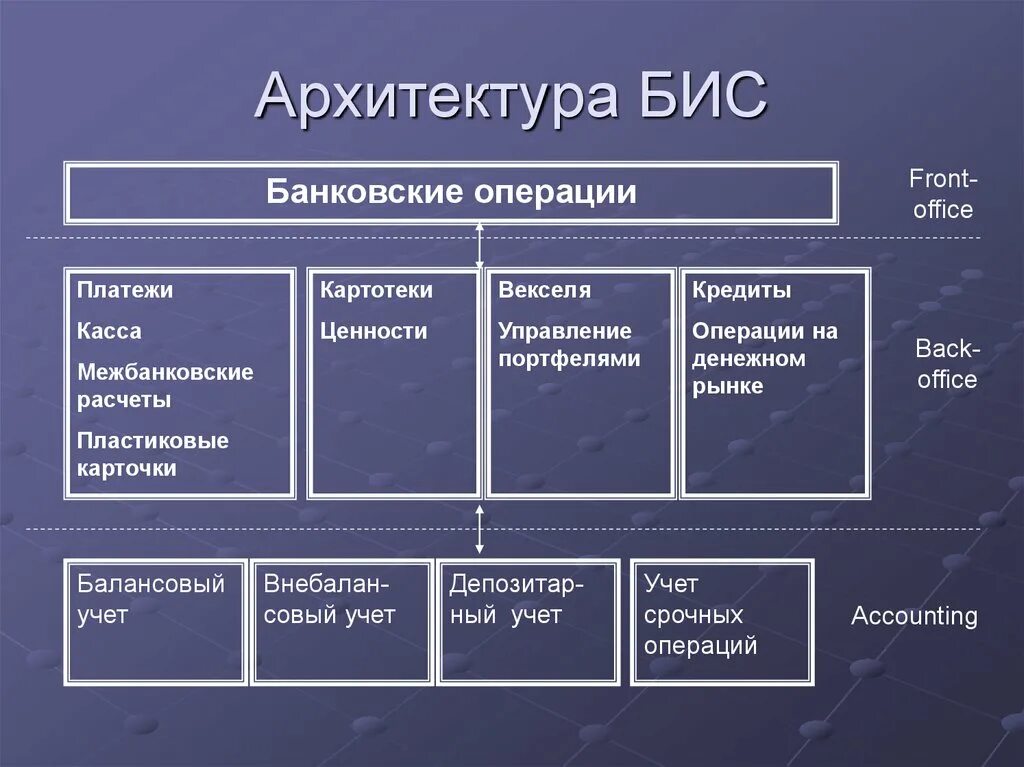 Архитектура БИС

Банковские операции

Front-office

Платежи
Касса
Межбанковские расчеты
Пластиковые карточки

Картотеки
Ценности

Векселя
Управление портфелями

Кредиты
Операции на денежном рынке

Back-office

Балансовый учет

Внебалансовый учет

Депозитарный учет

Учет срочных операций

Accounting